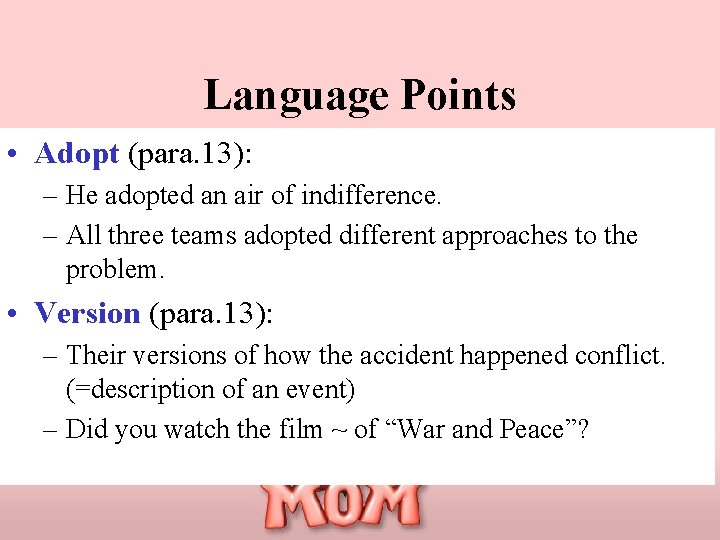 Language Points

• Adopt (para.13):
 – He adopted an air of indifference.
 – All three teams adopted different approaches to the problem.
• Version (para.13):
 – Their versions of how the accident happened conflict. (=description of an event)
 – Did you watch the film ~ of “War and Peace”?

MOM